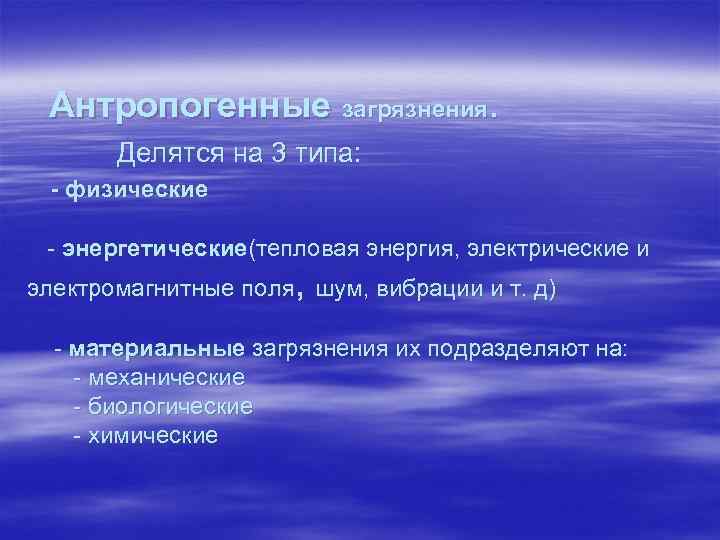 Антропогенные загрязнения.

Делятся на 3 типа:

- физические

- энергетические(тепловая энергия, электрические и электромагнитные поля, шум, вибрации и т. д)

- материальные загрязнения их подразделяют на:
- механические
- биологические
- химические